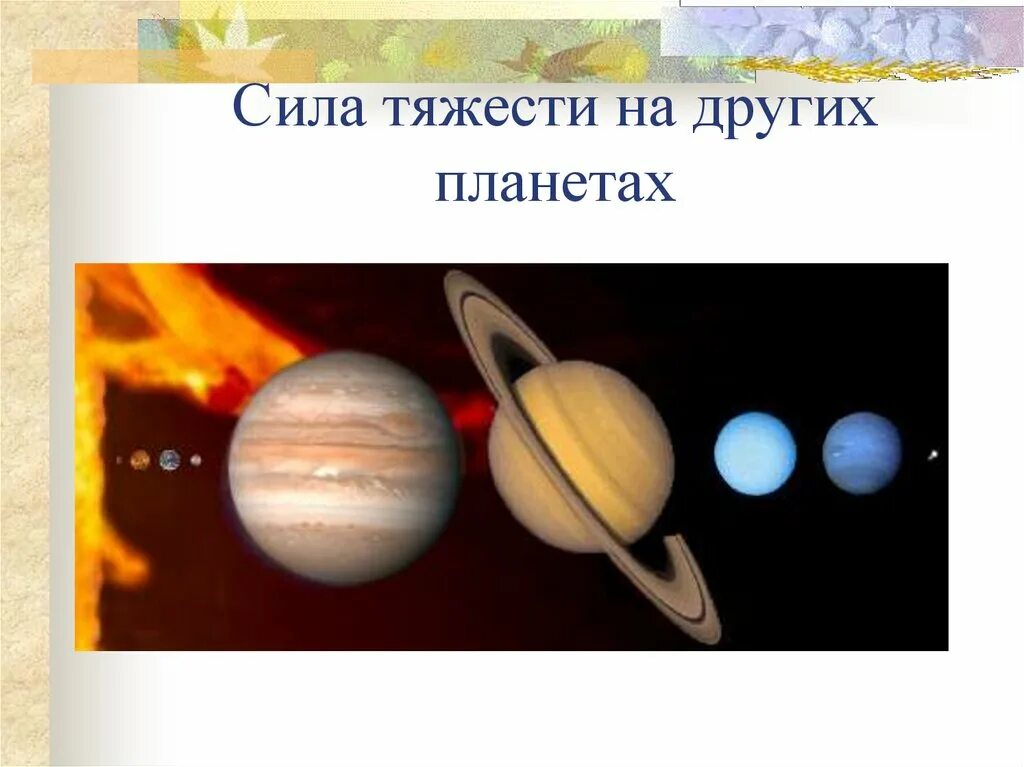 Сила тяжести на других планетах